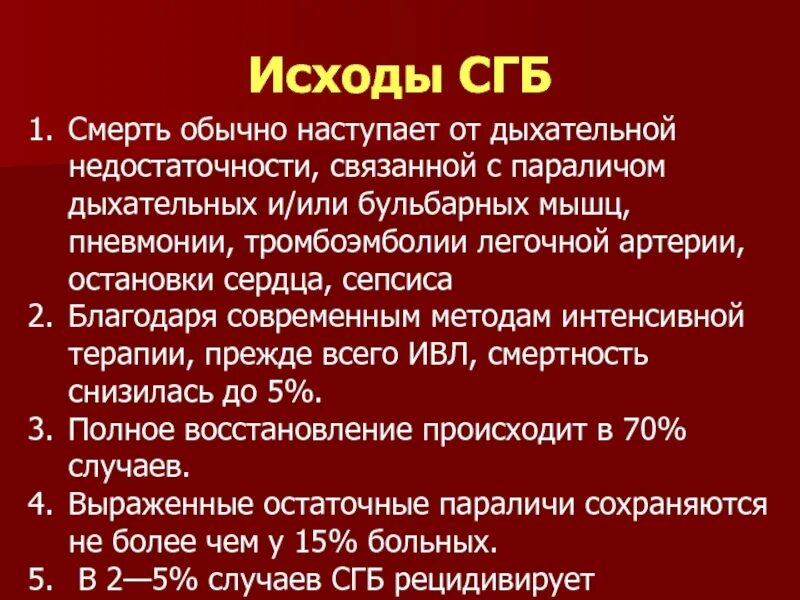 Исходы СГБ

1. Смерть обычно наступает от дыхательной недостаточности, связанной с параличом дыхательных и/или бульбарных мышц, пневмонии, тромбоэмболии легочной артерии, остановки сердца, сепсиса
2. Благодаря современным методам интенсивной терапии, прежде всего ИВЛ, смертность снизилась до 5%.
3. Полное восстановление происходит в 70% случаев.
4. Выраженные остаточные параличи сохраняются не более чем у 15% больных.
5. В 2—5% случаев СГБ рецидивирует